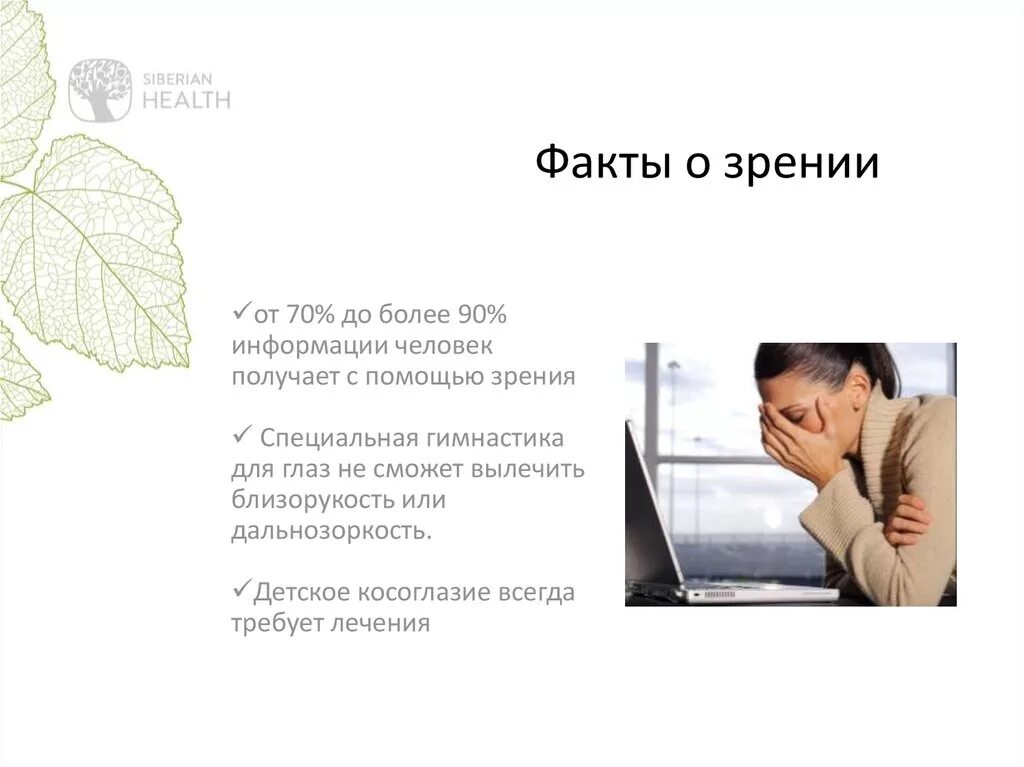 SIBERIAN HEALTH

Факты о зрении

✓от 70% до более 90% информации человек получает с помощью зрения

✓ Специальная гимнастика для глаз не сможет вылечить близорукость или дальнозоркость.

✓Детское косоглазие всегда требует лечения